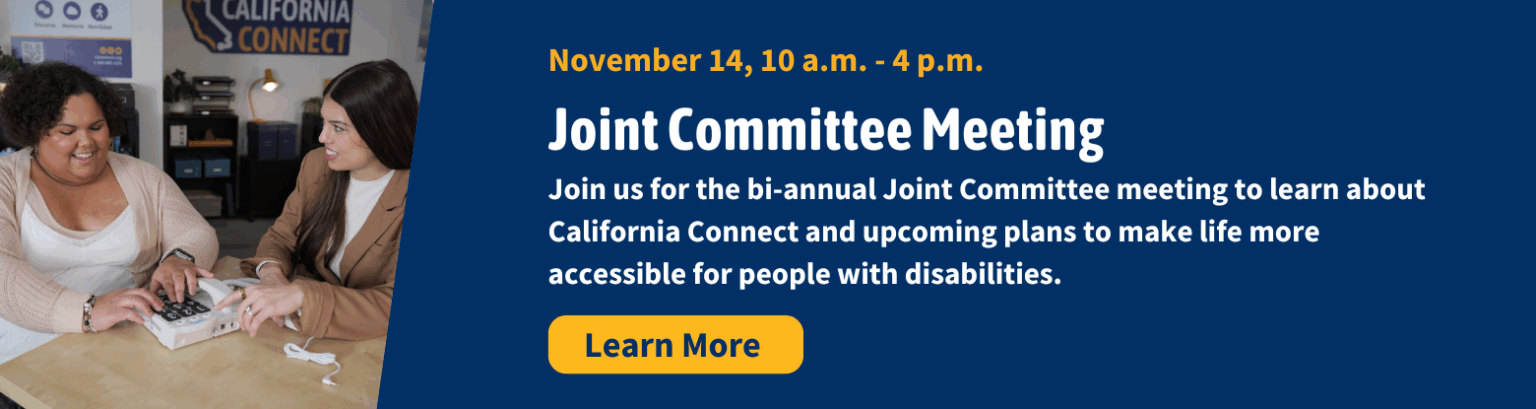 CALIFORNIA CONNECT

November 14, 10 a.m. - 4 p.m.

Joint Committee Meeting

Join us for the bi-annual Joint Committee meeting to learn about California Connect and upcoming plans to make life more accessible for people with disabilities.

Learn More